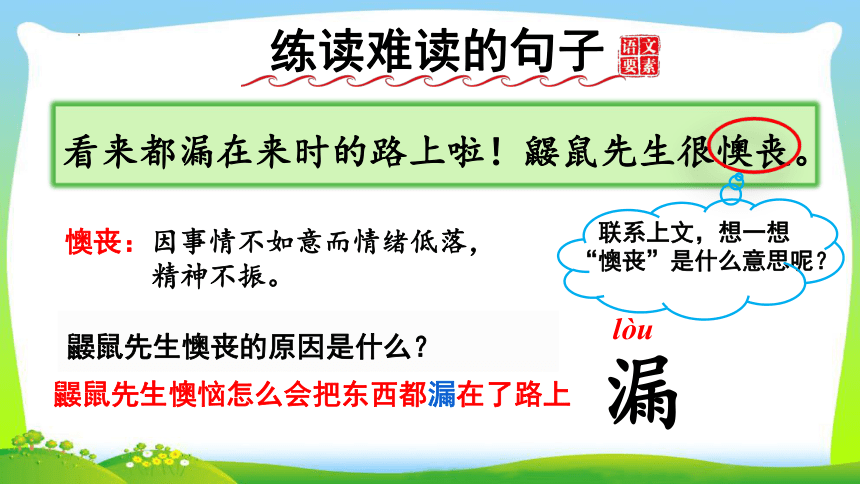 练读难读的句子

语文要素

看来都漏在来时的路上啦！鼹鼠先生很懊丧。

懊丧：因事情不如意而情绪低落，精神不振。

联系上文，想一想“懊丧”是什么意思呢？

鼹鼠先生懊丧的原因是什么？

鼹鼠先生懊恼怎么会把东西都漏在了路上

lòu

漏